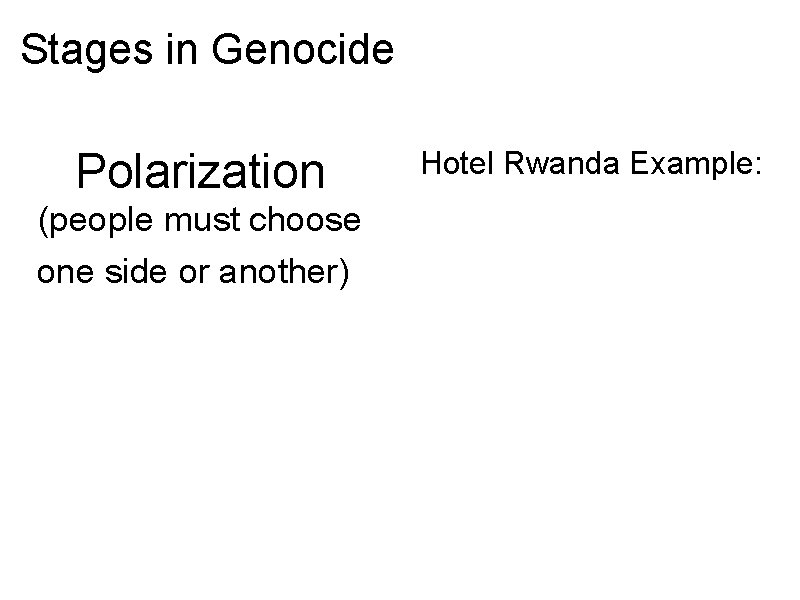 Stages in Genocide

Polarization
(people must choose one side or another)

Hotel Rwanda Example: